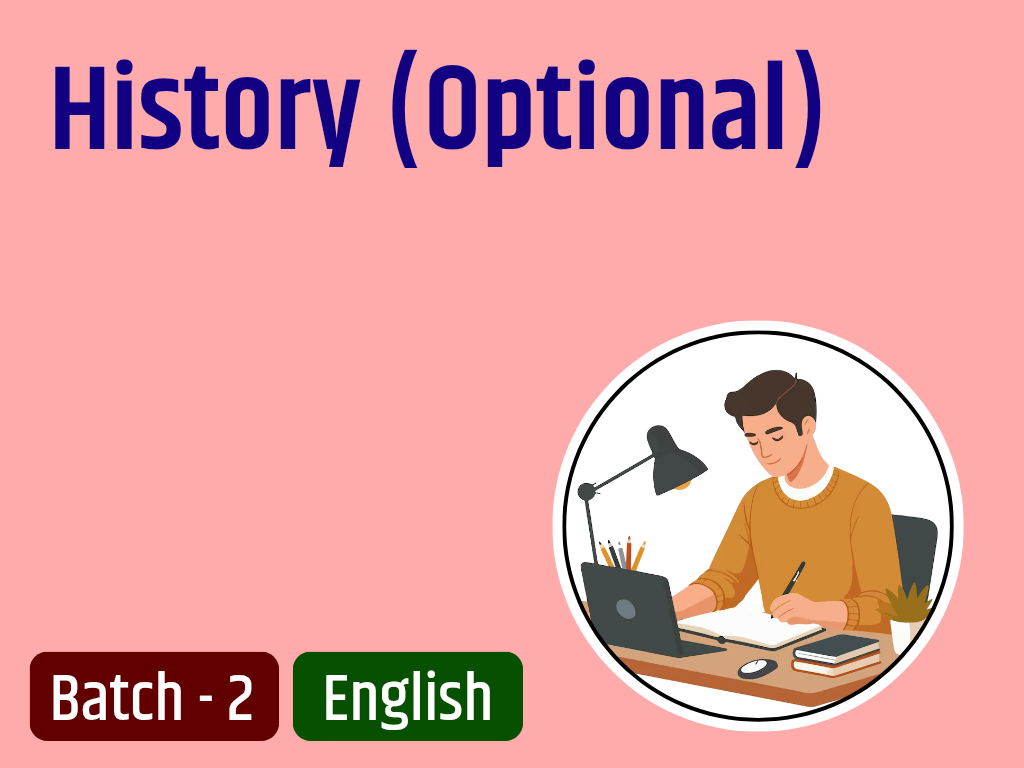 History (Optional)

Batch - 2

English